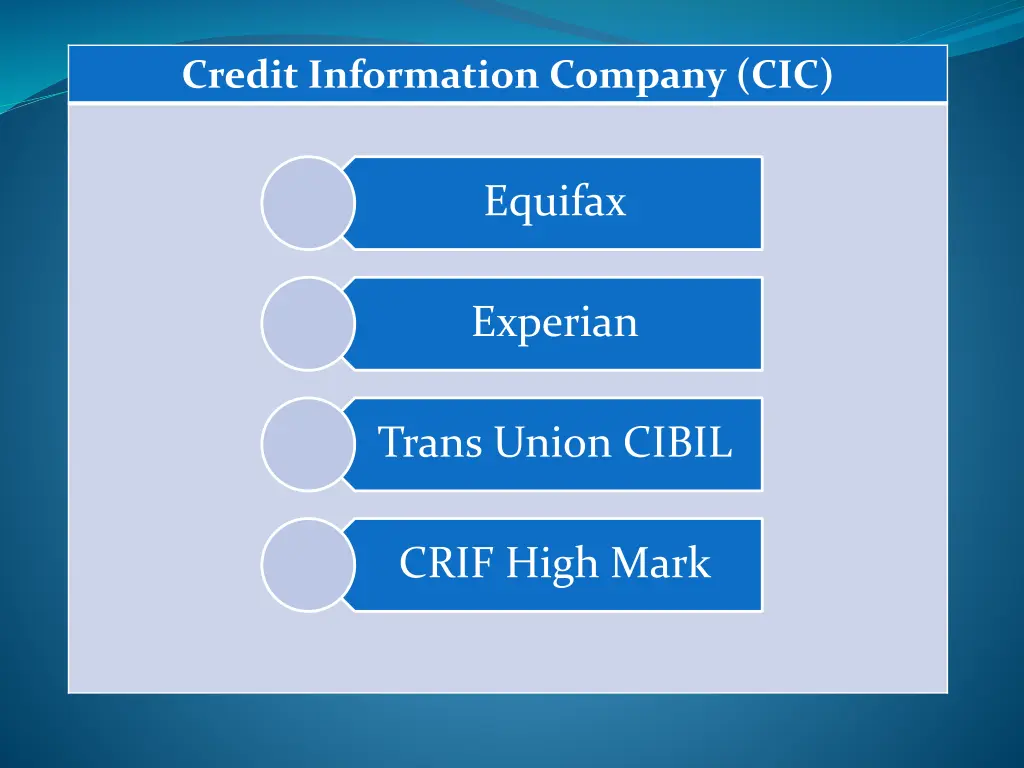 Credit Information Company (CIC)

Equifax

Experian

Trans Union CIBIL

CRIF High Mark